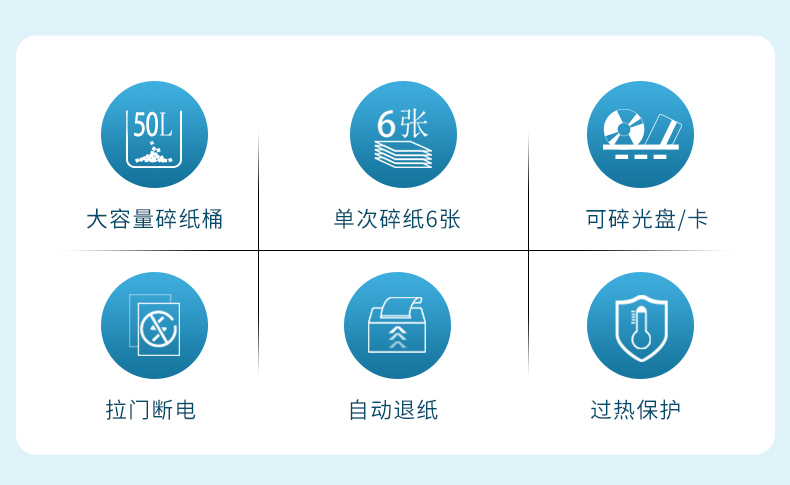 50L
大容量碎纸桶

6张
单次碎纸6张

可碎光盘/卡

拉门断电

自动退纸

过热保护